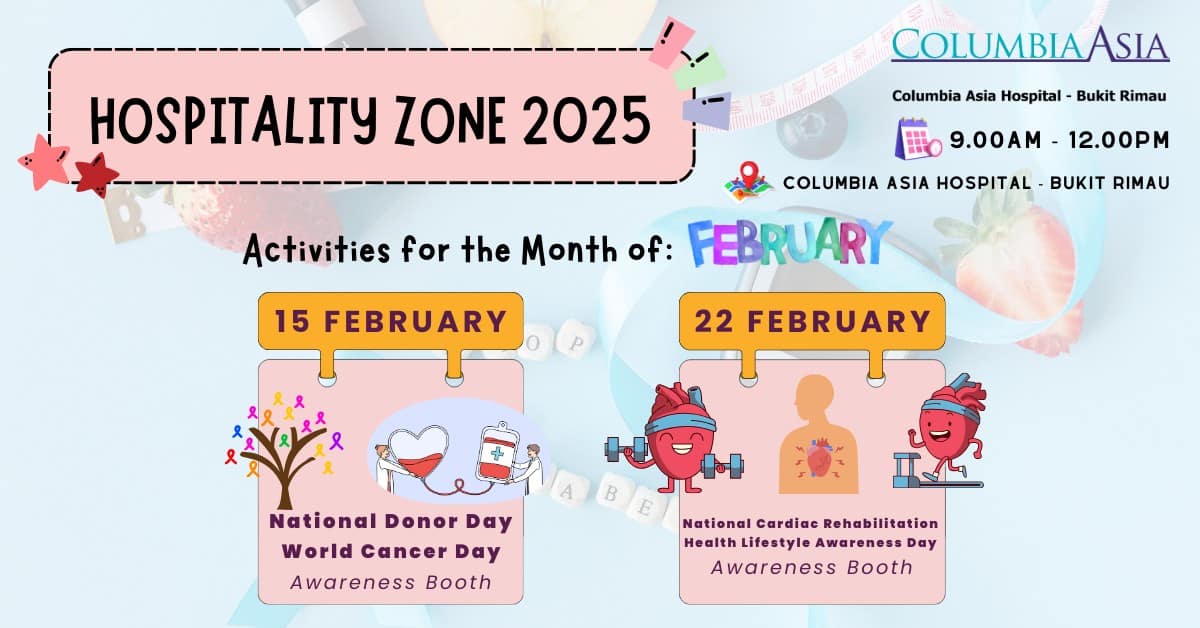 HOSPITALITY ZONE 2025

COLUMBIA ASIA

Columbia Asia Hospital - Bukit Rimau

9.00AM - 12.00PM

COLUMBIA ASIA HOSPITAL - BUKIT RIMAU

Activities for the Month of: FEBRUARY

15 FEBRUARY

National Donor Day
World Cancer Day
Awareness Booth

22 FEBRUARY

National Cardiac Rehabilitation
Health Lifestyle Awareness Day
Awareness Booth